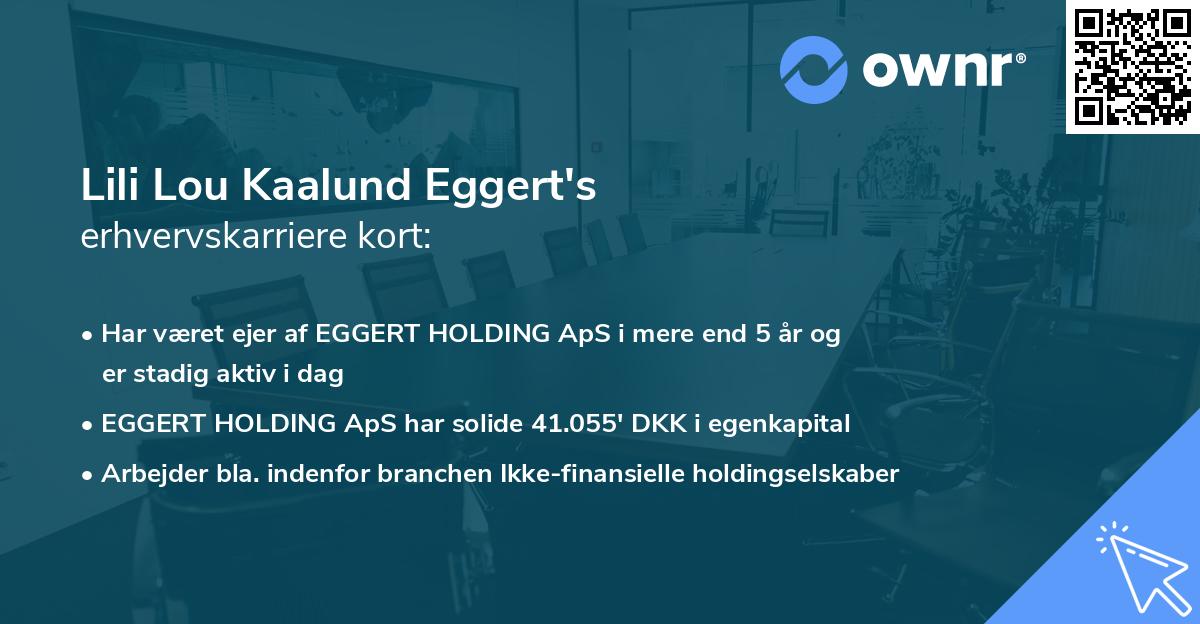 ownr®

Lili Lou Kaalund Eggert's
erhvervskarriere kort:

• Har været ejer af EGGERT HOLDING ApS i mere end 5 år og er stadig aktiv i dag
• EGGERT HOLDING ApS har solide 41.055' DKK i egenkapital
• Arbejder bla. indenfor branchen Ikke-finansielle holdingselskaber